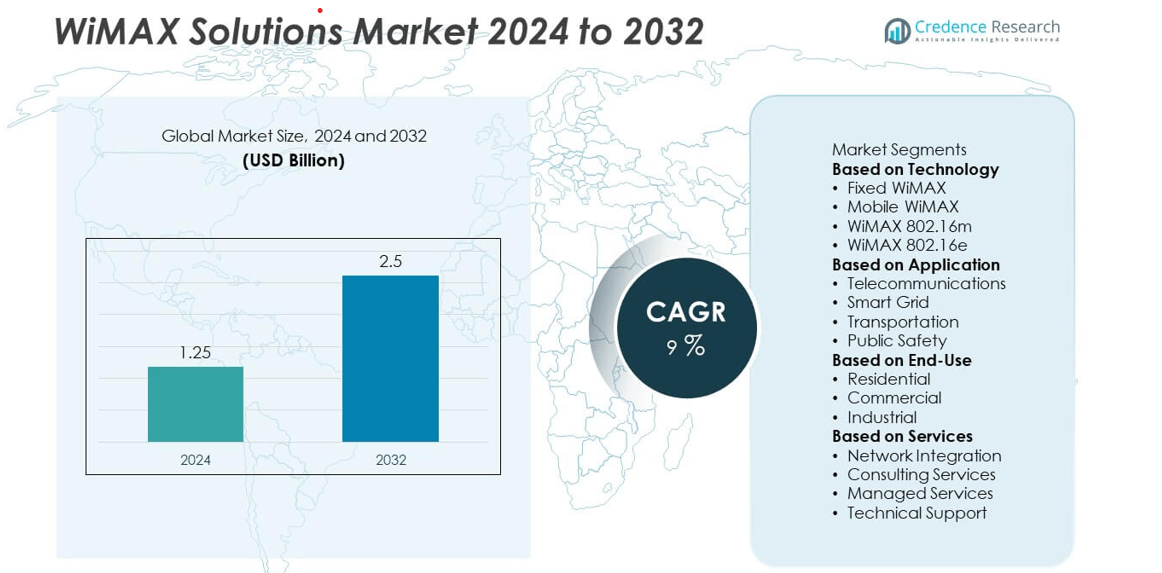 WiMAX Solutions Market 2024 to 2032

Credence Research
Actionable Insights Delivered

Global Market Size, 2024 and 2032
(USD Billion)

1.25
2.5
2024
2032

CAGR
9 %

Market Segments
Based on Technology
• Fixed WiMAX
• Mobile WiMAX
• WiMAX 802.16m
• WiMAX 802.16e
Based on Application
• Telecommunications
• Smart Grid
• Transportation
• Public Safety
Based on End-Use
• Residential
• Commercial
• Industrial
Based on Services
• Network Integration
• Consulting Services
• Managed Services
• Technical Support